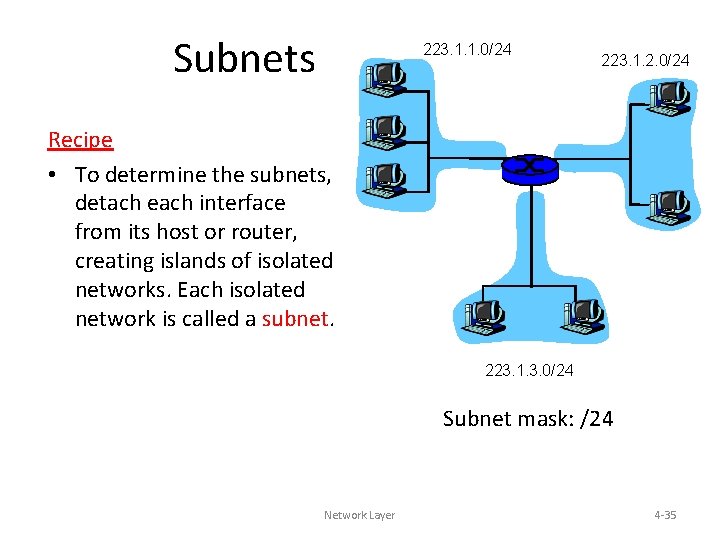 Subnets

Recipe

• To determine the subnets, detach each interface from its host or router, creating islands of isolated networks. Each isolated network is called a subnet.

223.1.1.0/24

223.1.2.0/24

223.1.3.0/24

Subnet mask: /24

Network Layer

4-35